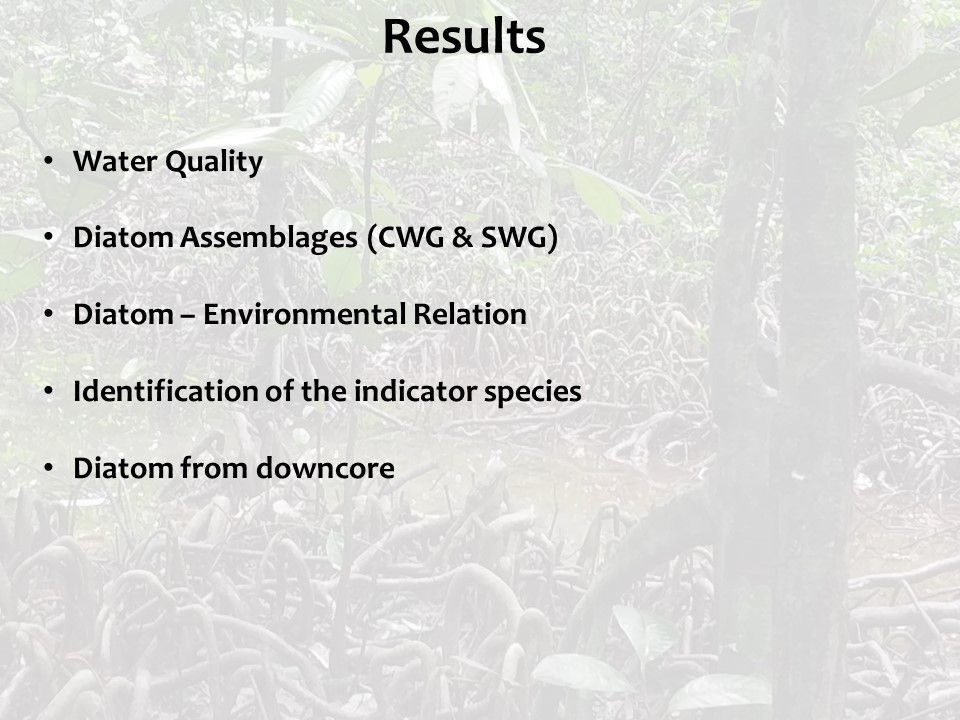 Results

• Water Quality

• Diatom Assemblages (CWG & SWG)

• Diatom – Environmental Relation

• Identification of the indicator species

• Diatom from downcore